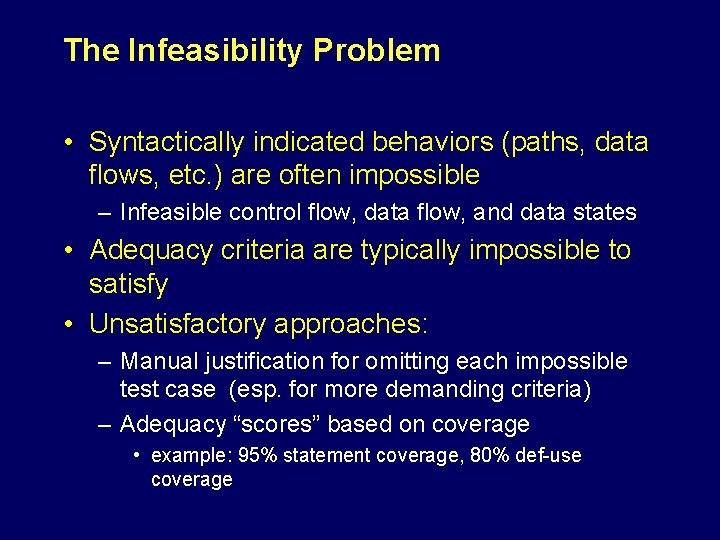 The Infeasibility Problem

• Syntactically indicated behaviors (paths, data flows, etc.) are often impossible
– Infeasible control flow, data flow, and data states

• Adequacy criteria are typically impossible to satisfy

• Unsatisfactory approaches:
– Manual justification for omitting each impossible test case (esp. for more demanding criteria)
– Adequacy "scores" based on coverage
• example: 95% statement coverage, 80% def-use coverage